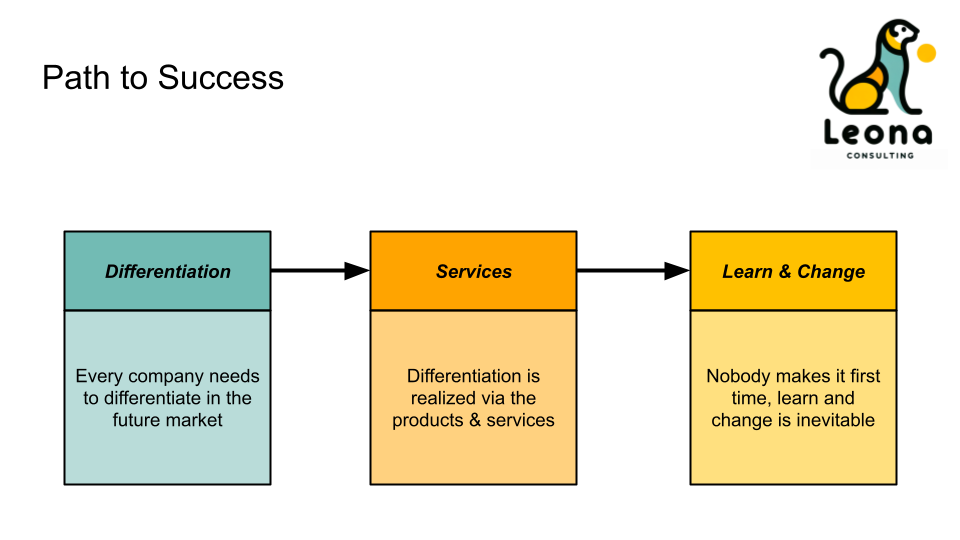 Path to Success

Leona
CONSULTING

Differentiation

Every company needs to differentiate in the future market

Services

Differentiation is realized via the products & services

Learn & Change

Nobody makes it first time, learn and change is inevitable